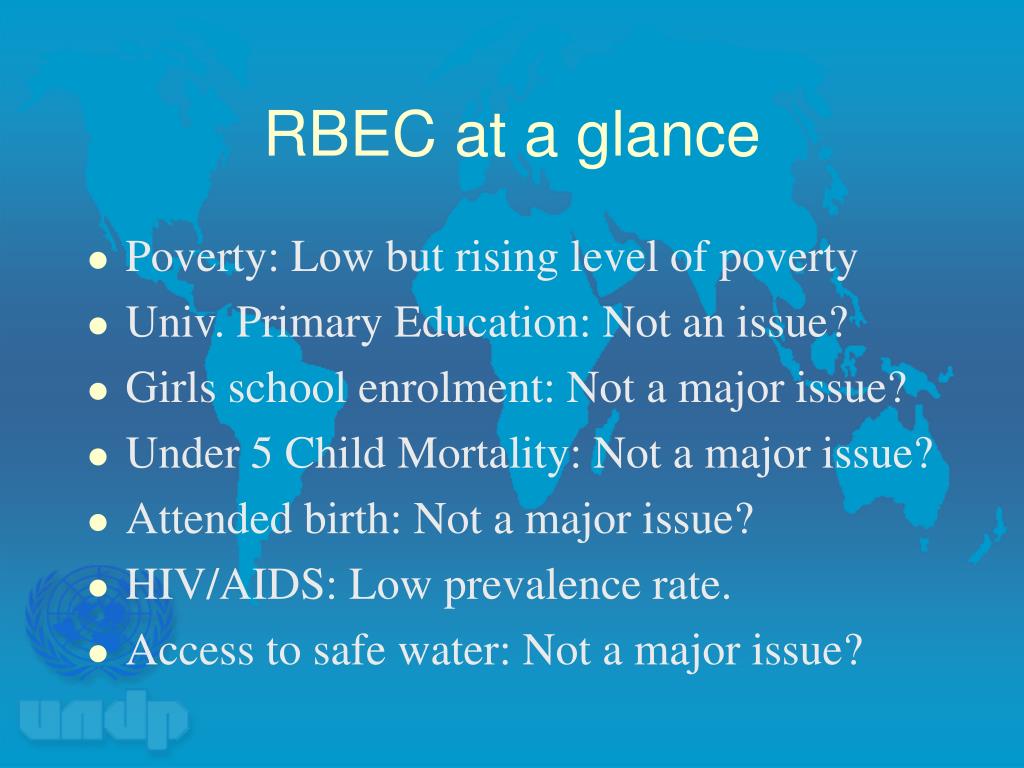 RBEC at a glance

- Poverty: Low but rising level of poverty
- Univ. Primary Education: Not an issue?
- Girls school enrolment: Not a major issue?
- Under 5 Child Mortality: Not a major issue?
- Attended birth: Not a major issue?
- HIV/AIDS: Low prevalence rate.
- Access to safe water: Not a major issue?

undp